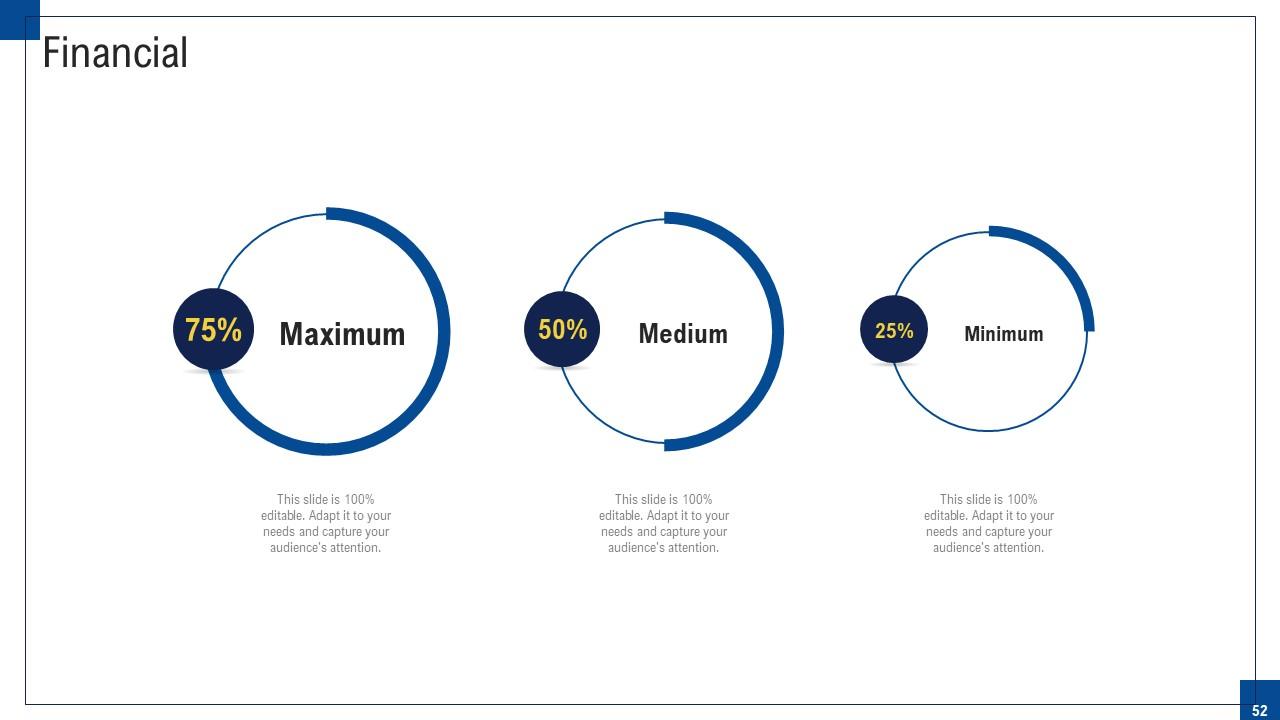 Financial

75%
Maximum

50%
Medium

25%
Minimum

This slide is 100% editable. Adapt it to your needs and capture your audience's attention.

This slide is 100% editable. Adapt it to your needs and capture your audience's attention.

This slide is 100% editable. Adapt it to your needs and capture your audience's attention.

52